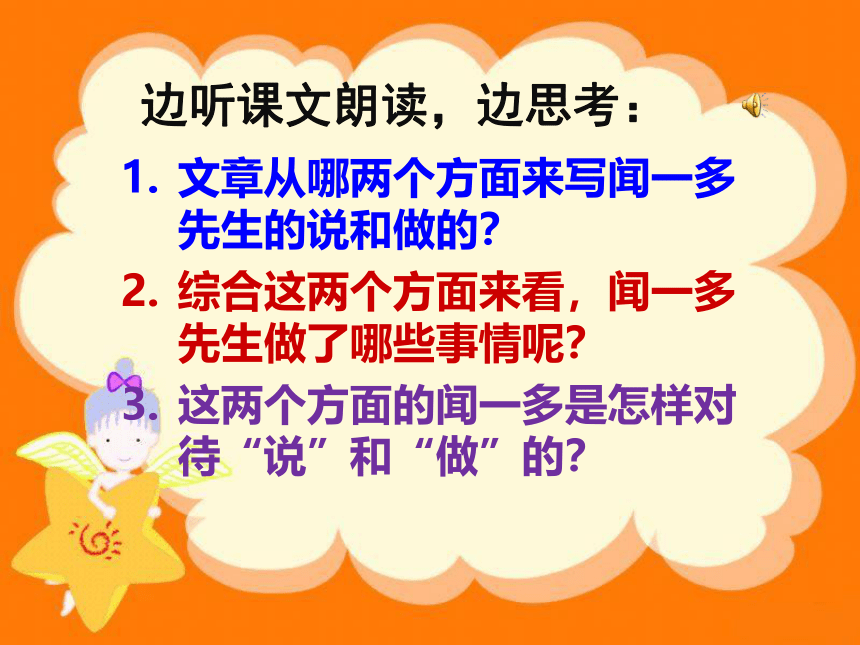 边听课文朗读，边思考：

1. 文章从哪两个方面来写闻一多先生的说和做的？

2. 综合这两个方面来看，闻一多先生做了哪些事情呢？

3. 这两个方面的闻一多是怎样对待“说”和“做”的？